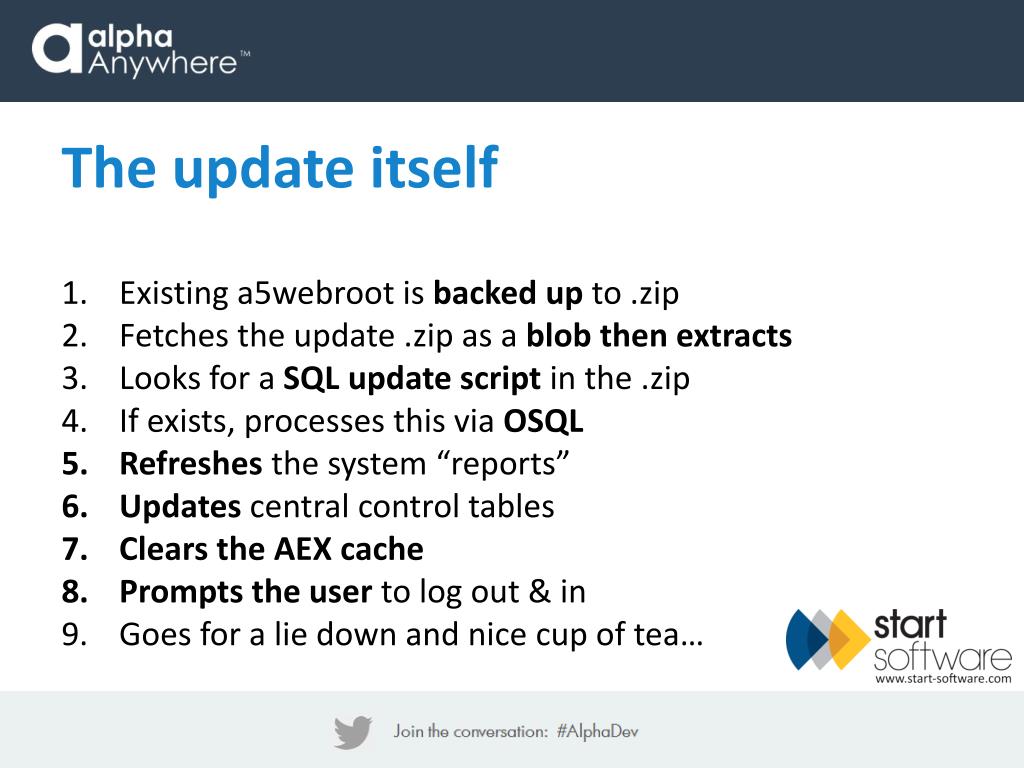 alpha Anywhere™

The update itself

1. Existing a5webroot is backed up to .zip
2. Fetches the update .zip as a blob then extracts
3. Looks for a SQL update script in the .zip
4. If exists, processes this via OSQL
5. Refreshes the system “reports”
6. Updates central control tables
7. Clears the AEX cache
8. Prompts the user to log out & in
9. Goes for a lie down and nice cup of tea…

start software
www.start-software.com

Join the conversation: #AlphaDev